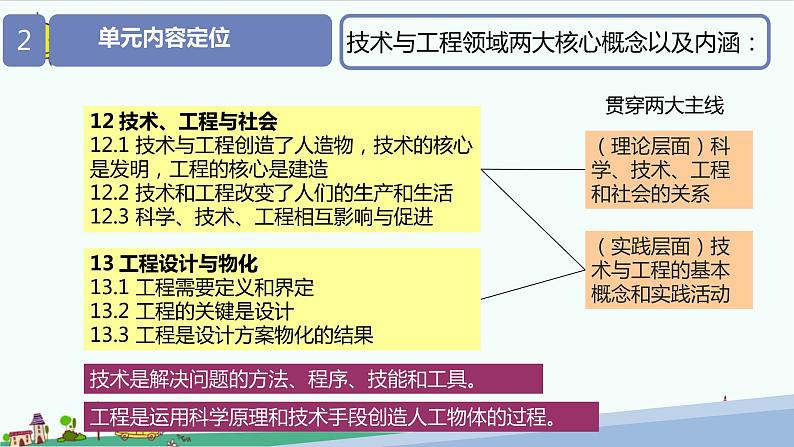 2

单元内容定位

技术与工程领域两大核心概念以及内涵：

12 技术、工程与社会
12.1 技术与工程创造了人造物，技术的核心是发明，工程的核心是建造
12.2 技术和工程改变了人们的生产和生活
12.3 科学、技术、工程相互影响与促进

13 工程设计与物化
13.1 工程需要定义和界定
13.2 工程的关键是设计
13.3 工程是设计方案物化的结果

贯穿两大主线

（理论层面）科学、技术、工程和社会的关系

（实践层面）技术与工程的基本概念和实践活动

技术是解决问题的方法、程序、技能和工具。

工程是运用科学原理和技术手段创造人工物体的过程。